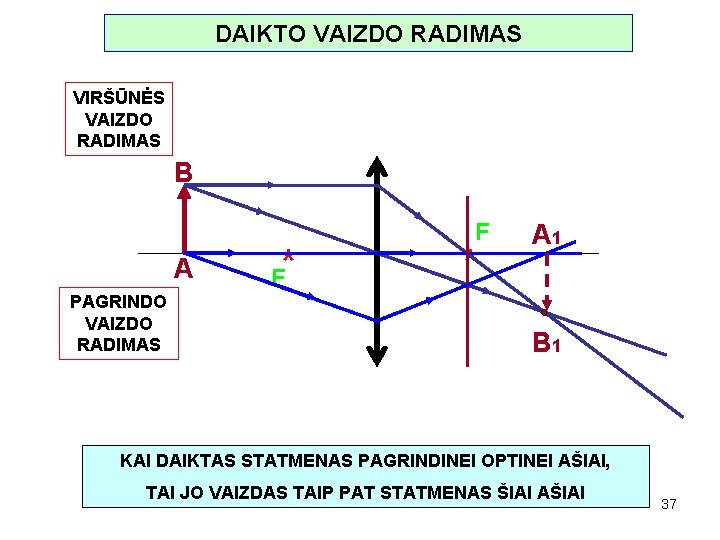 DAIKTO VAIZDO RADIMAS

VIRŠŪNĖS VAIZDO RADIMAS

B

A

F

F

$A_1$

$B_1$

PAGRINDO VAIZDO RADIMAS

KAI DAIKTAS STATMENAS PAGRINDINEI OPTINEI AŠIAI,

TAI JO VAIZDAS TAIP PAT STATMENAS ŠIAI AŠIAI

37